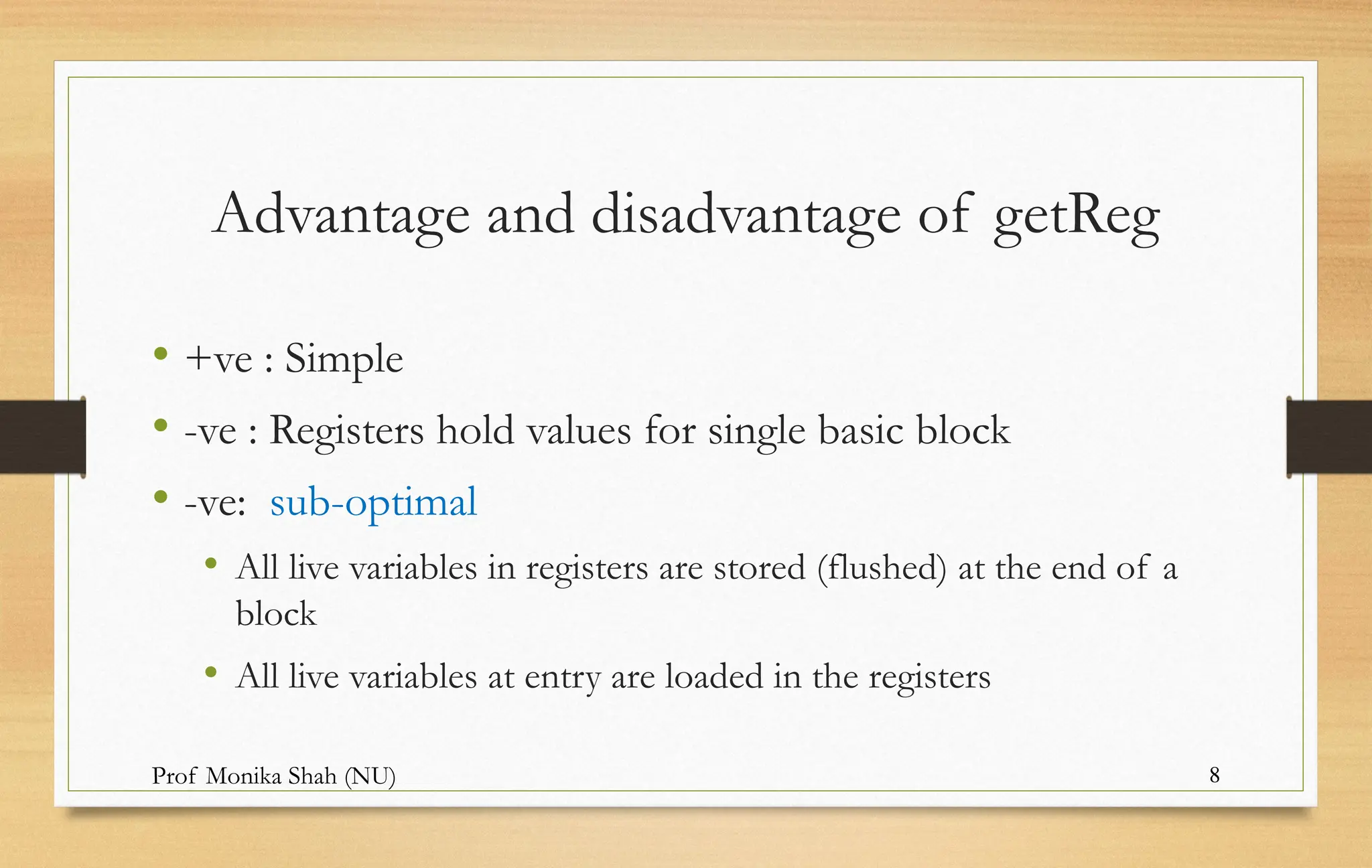 Advantage and disadvantage of getReg

• +ve : Simple
• -ve : Registers hold values for single basic block
• -ve: sub-optimal
  • All live variables in registers are stored (flushed) at the end of a block
  • All live variables at entry are loaded in the registers

Prof Monika Shah (NU)

8